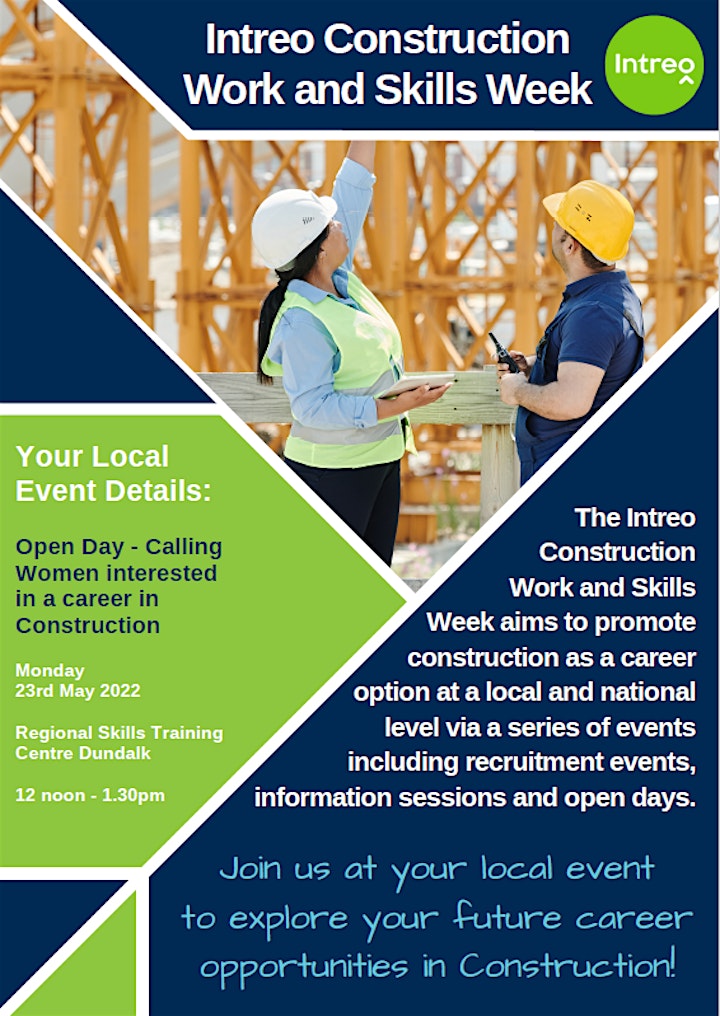 Intreo Construction Work and Skills Week

Intreo

Your Local Event Details:

Open Day - Calling Women interested in a career in Construction

Monday 23rd May 2022

Regional Skills Training Centre Dundalk

12 noon - 1.30pm

The Intreo Construction Work and Skills Week aims to promote construction as a career option at a local and national level via a series of events including recruitment events, information sessions and open days.

Join us at your local event to explore your future career opportunities in Construction!